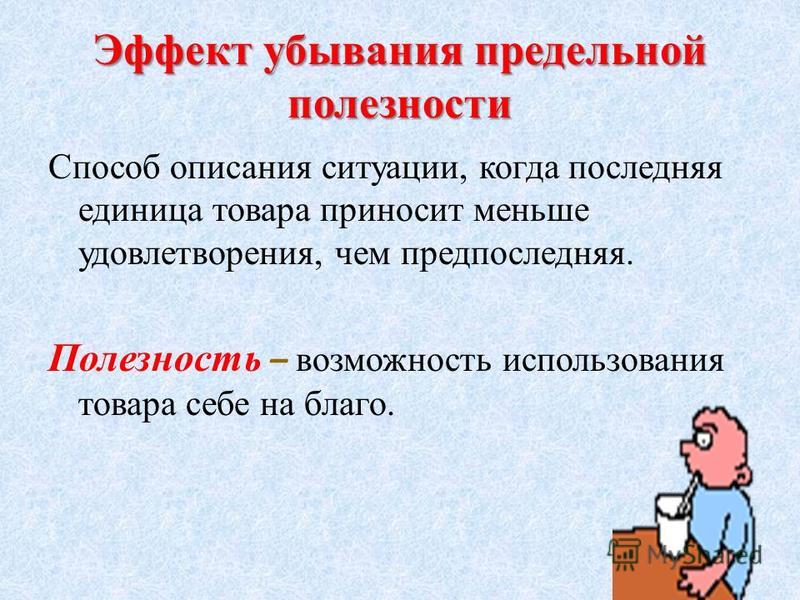 Эффект убывания предельной полезности

Способ описания ситуации, когда последняя единица товара приносит меньше удовлетворения, чем предпоследняя.

Полезность – возможность использования товара себе на благо.

MyShared